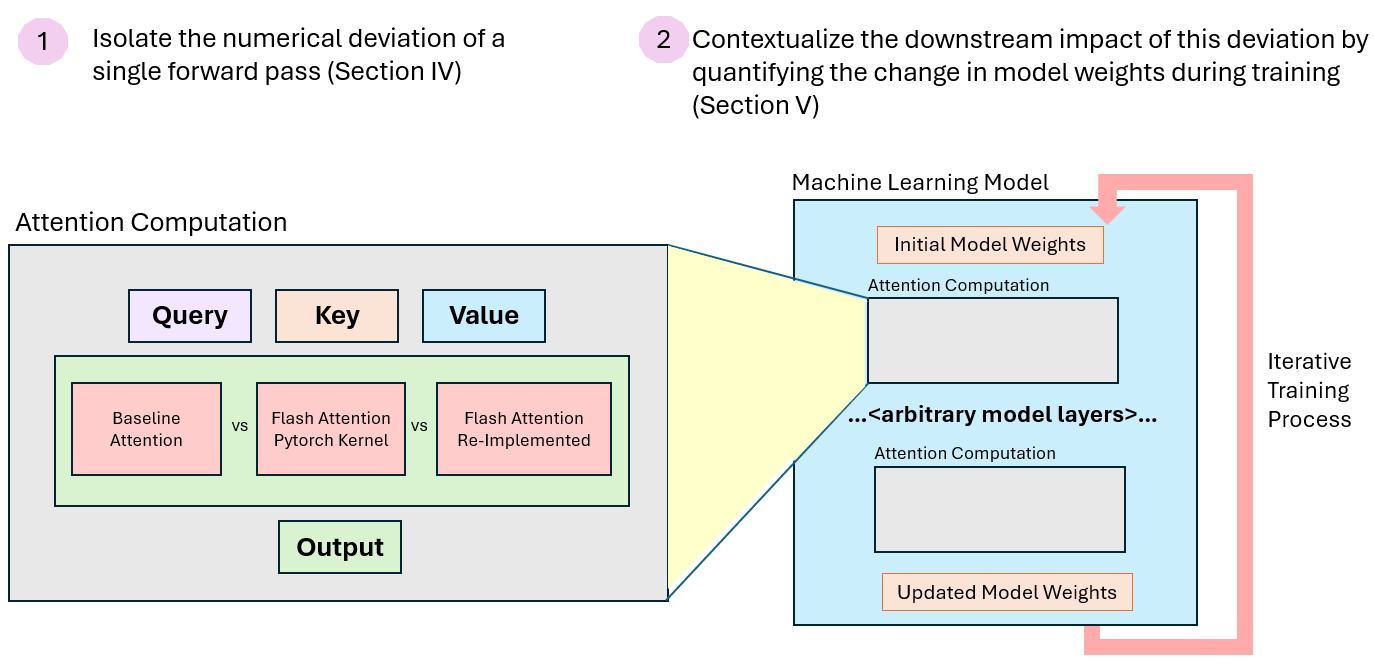 1 Isolate the numerical deviation of a single forward pass (Section IV)

2 Contextualize the downstream impact of this deviation by quantifying the change in model weights during training (Section V)

Attention Computation

Query

Key

Value

Baseline Attention

vs

Flash Attention Pytorch Kernel

vs

Flash Attention Re-Implemented

Output

Machine Learning Model

Initial Model Weights

Attention Computation

...<arbitrary model layers>...

Attention Computation

Updated Model Weights

Iterative Training Process